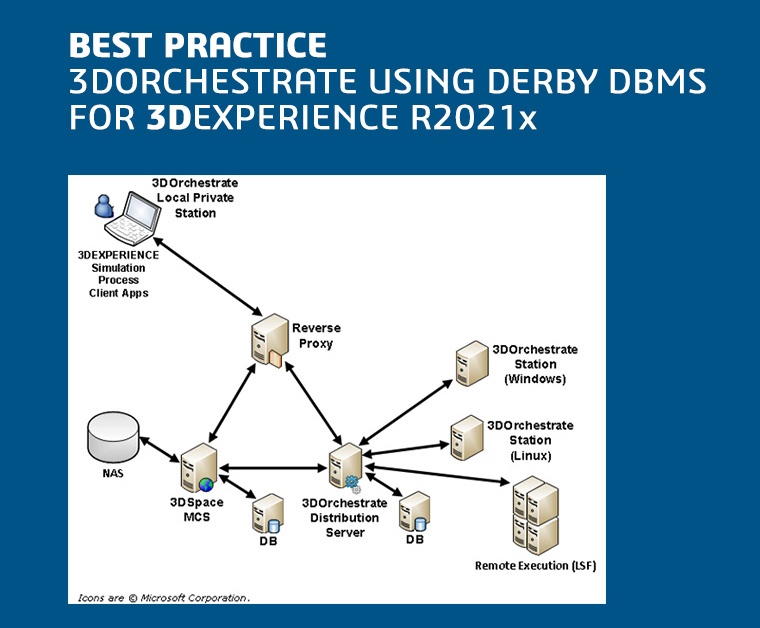 BEST PRACTICE
3DORCHESTRATE USING DERBY DBMS
FOR 3DEXPERIENCE R2021x

3DOrchestrate Local Private Station

3DEXPERIENCE Simulation Process Client Apps

Reverse Proxy

3DOrchestrate Station (Windows)

3DOrchestrate Station (Linux)

NAS

3DSpace MCS

DB

3DOrchestrate Distribution Server

DB

Remote Execution (LSF)

Icons are © Microsoft Corporation.